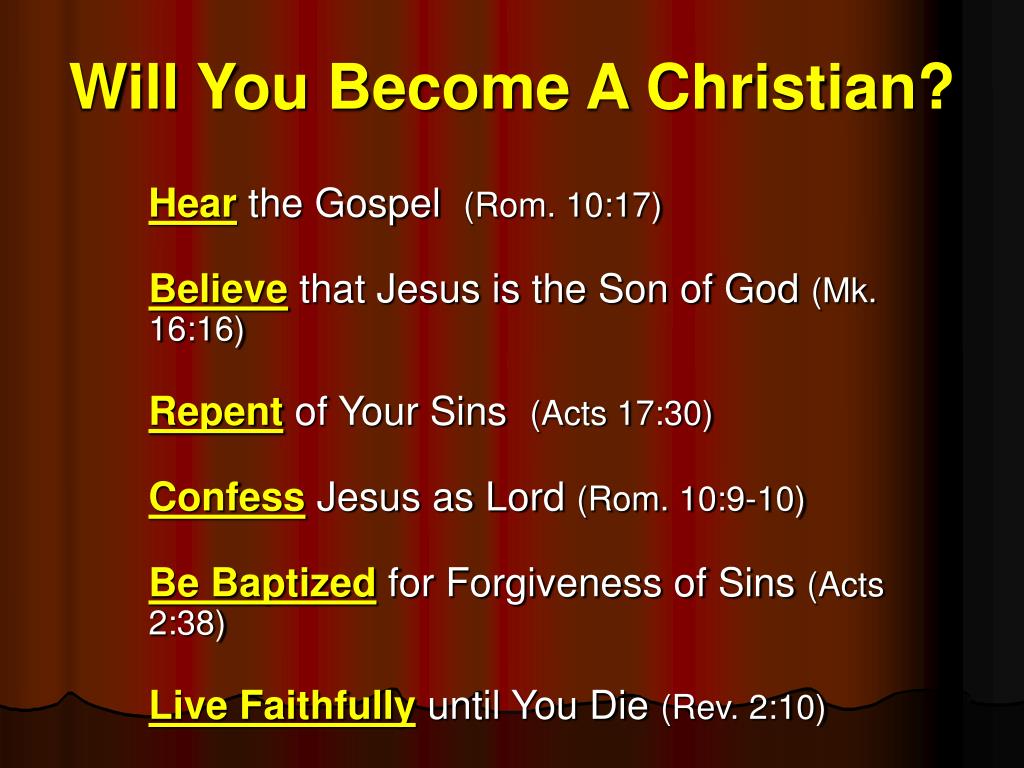 Will You Become A Christian?

Hear the Gospel (Rom. 10:17)

Believe that Jesus is the Son of God (Mk. 16:16)

Repent of Your Sins (Acts 17:30)

Confess Jesus as Lord (Rom. 10:9-10)

Be Baptized for Forgiveness of Sins (Acts 2:38)

Live Faithfully until You Die (Rev. 2:10)